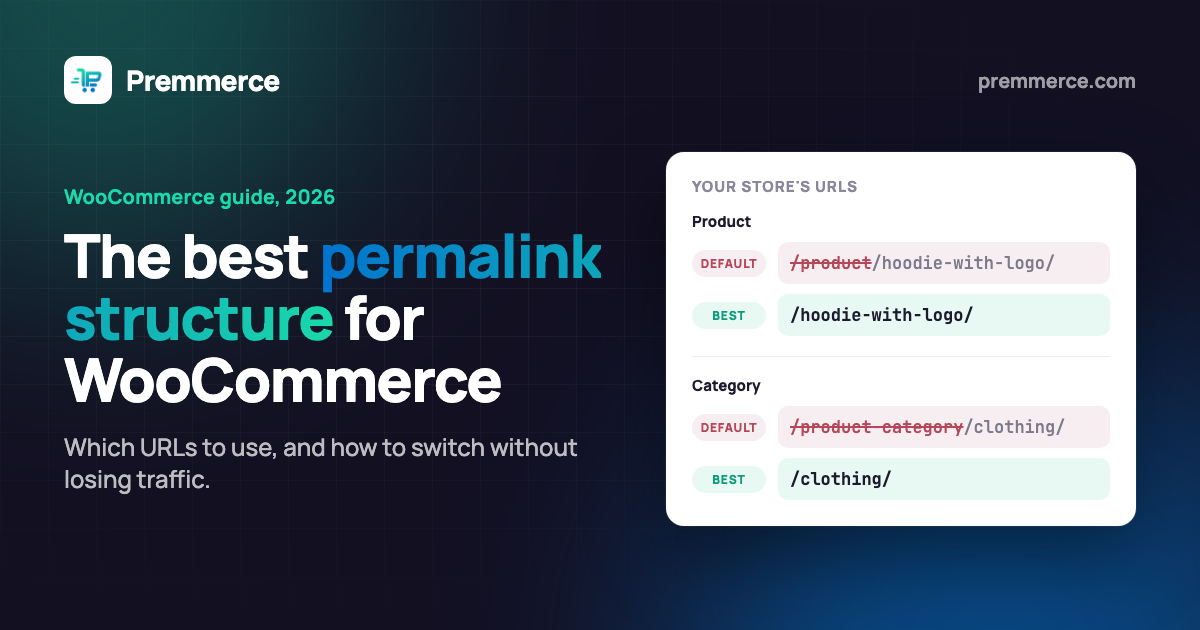 Premmerce

premmerce.com

WooCommerce guide, 2026

The best permalink structure for WooCommerce

Which URLs to use, and how to switch without losing traffic.

YOUR STORE'S URLS

Product

DEFAULT /product/hoodie-with-logo/

BEST /hoodie-with-logo/

Category

DEFAULT /product-category/clothing/

BEST /clothing/